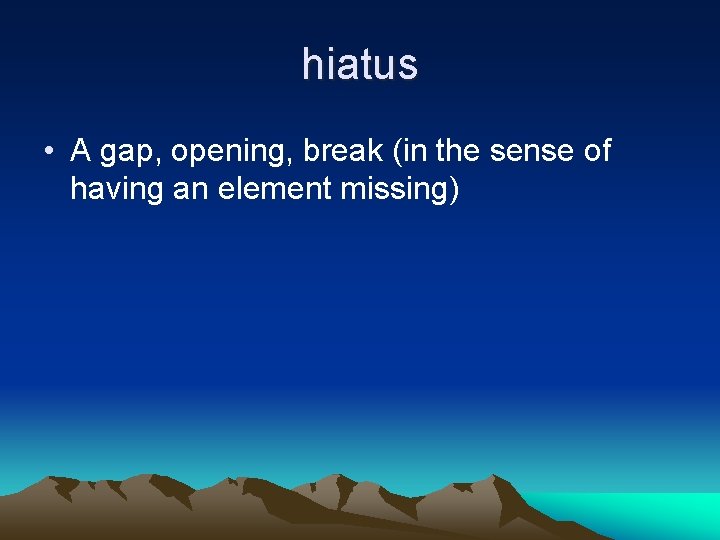 hiatus

• A gap, opening, break (in the sense of having an element missing)